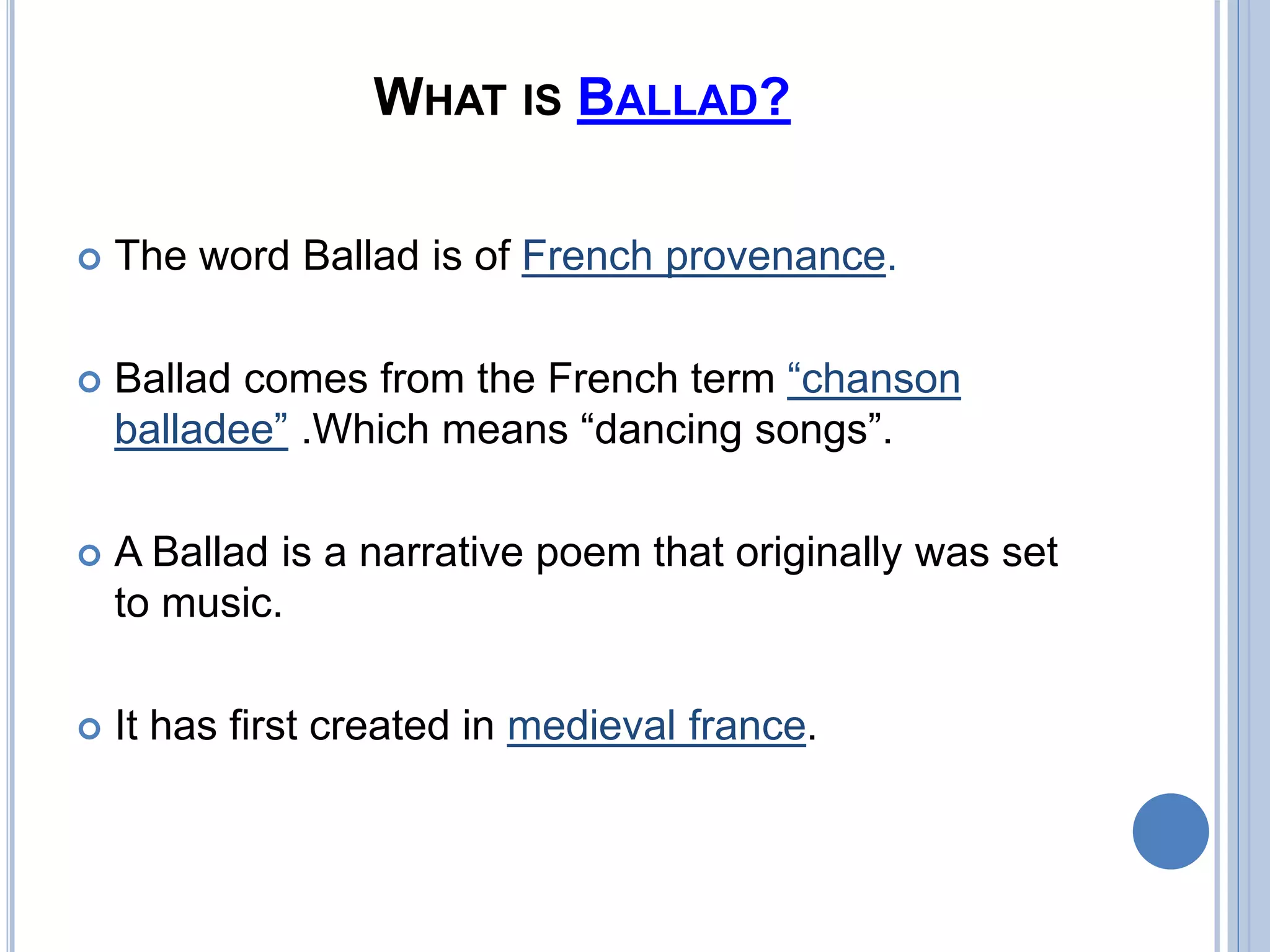 WHAT IS BALLAD?

The word Ballad is of French provenance.

Ballad comes from the French term “chanson balladee” .Which means “dancing songs”.

A Ballad is a narrative poem that originally was set to music.

It has first created in medieval france.